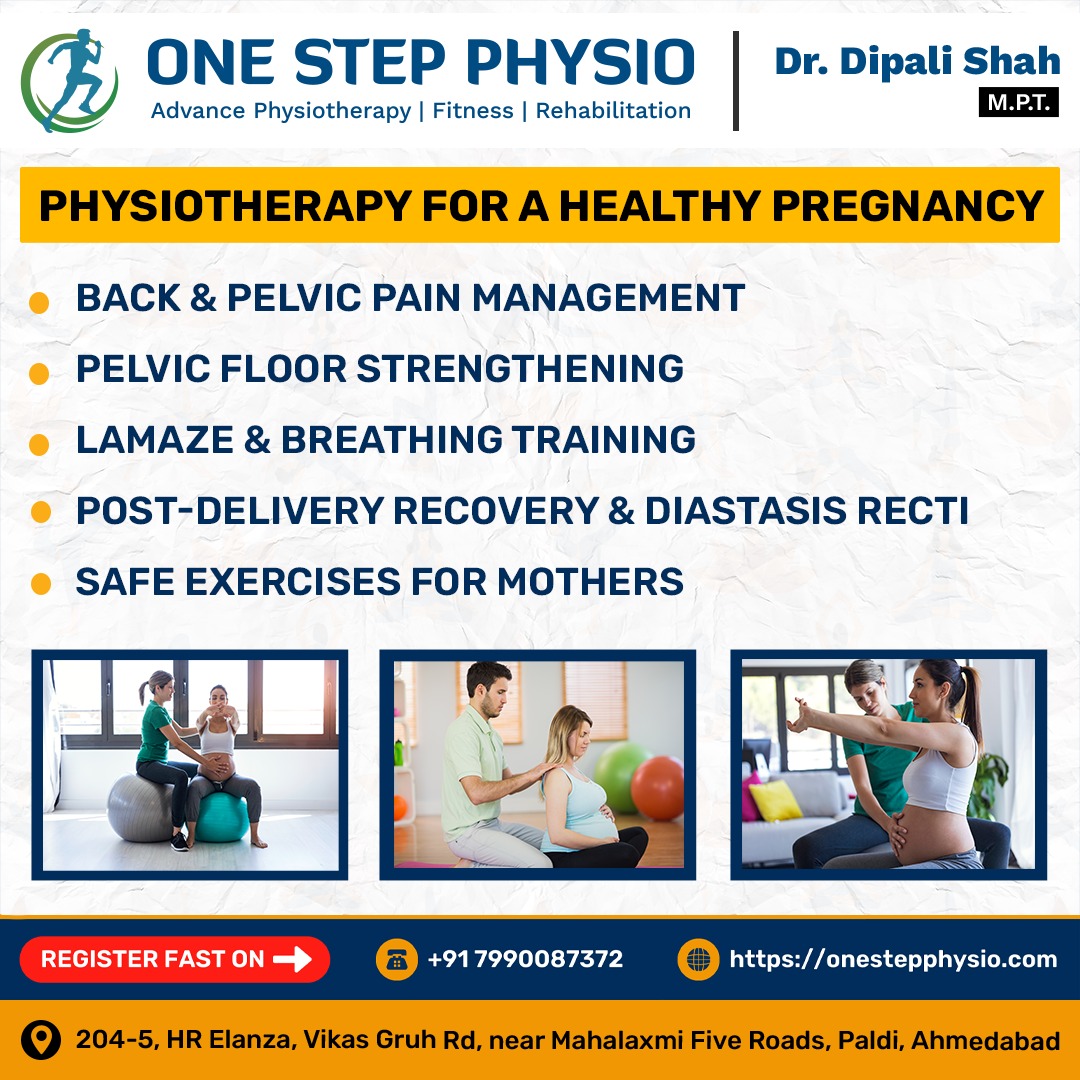 ONE STEP PHYSIO
Advance Physiotherapy | Fitness | Rehabilitation

Dr. Dipali Shah
M.P.T.

PHYSIOTHERAPY FOR A HEALTHY PREGNANCY

BACK & PELVIC PAIN MANAGEMENT
PELVIC FLOOR STRENGTHENING
LAMAZE & BREATHING TRAINING
POST-DELIVERY RECOVERY & DIASTASIS RECTI
SAFE EXERCISES FOR MOTHERS

REGISTER FAST ON
+91 7990087372
https://onestepphysio.com

204-5, HR Elanza, Vikas Gruh Rd, near Mahalaxmi Five Roads, Paldi, Ahmedabad